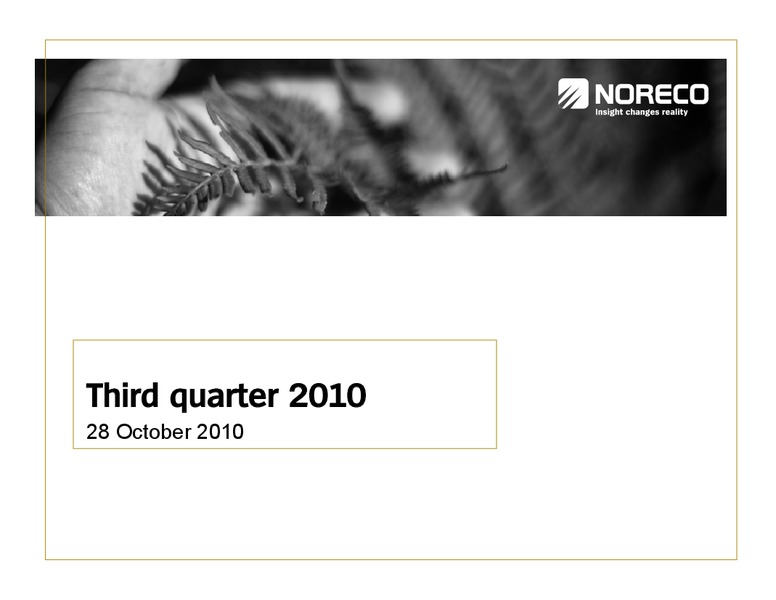 NORECO
Insight changes reality

Third quarter 2010
28 October 2010